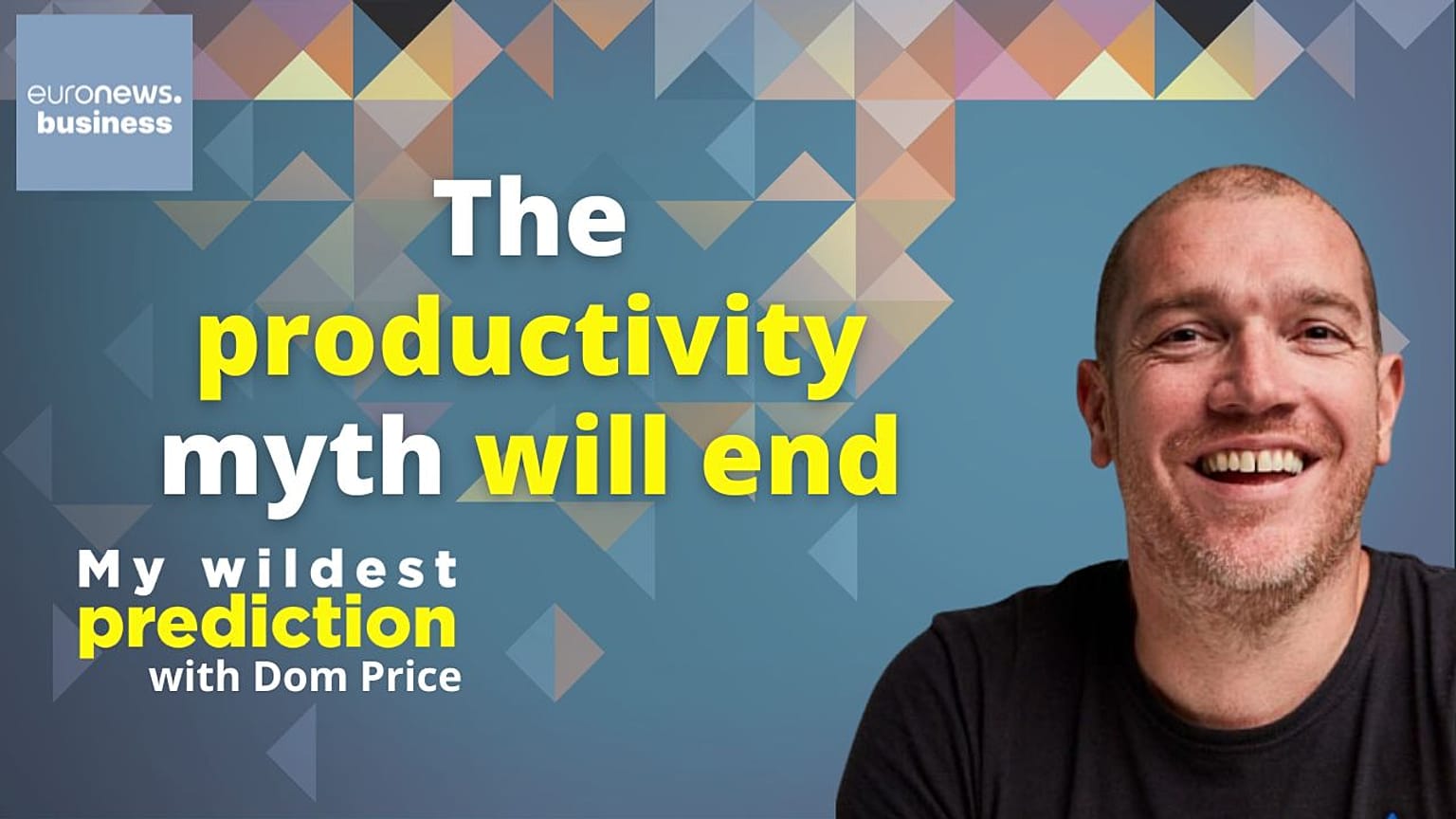 euronews. business

The productivity myth will end

My wildest prediction with Dom Price